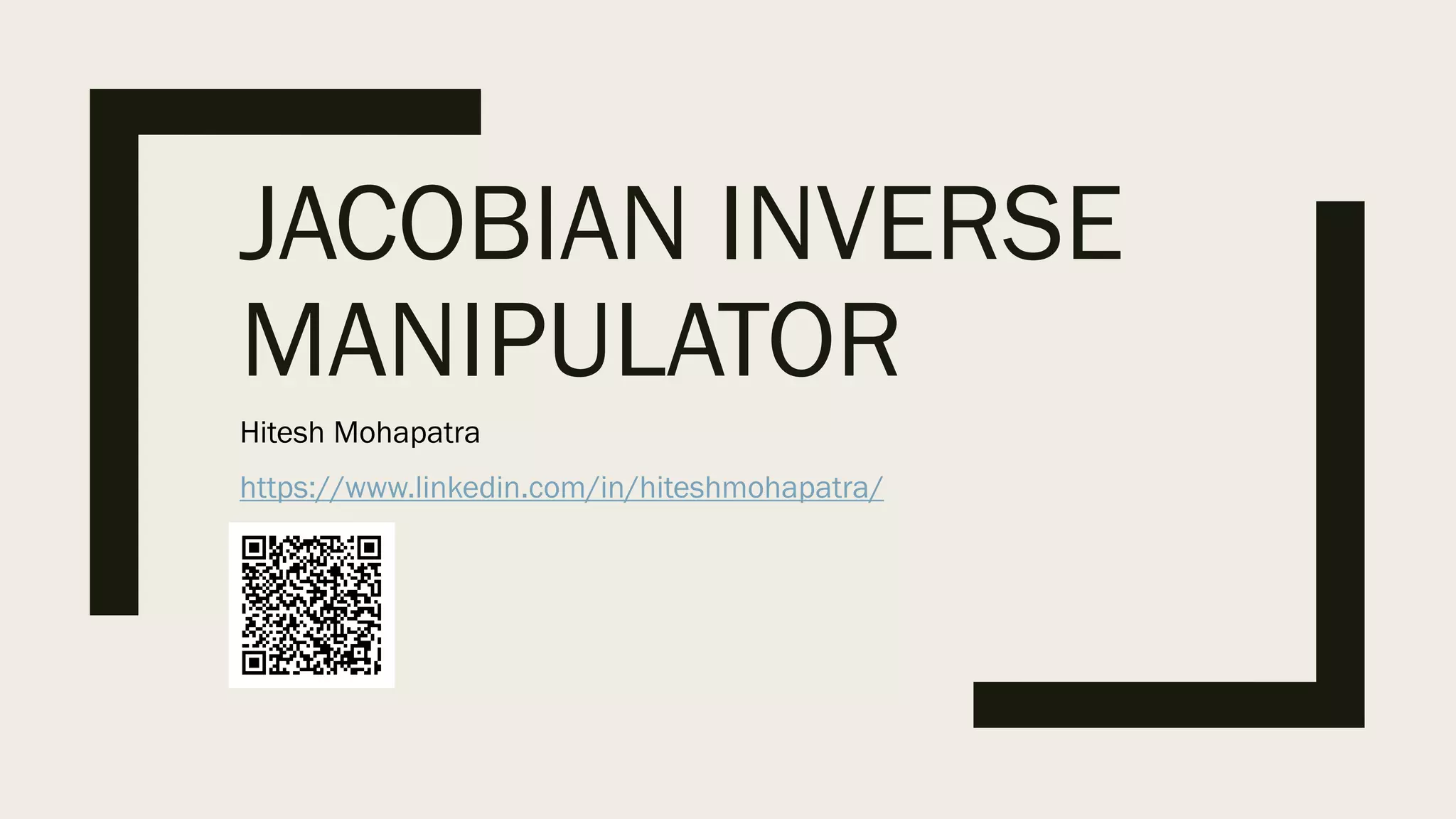 JACOBIAN INVERSE MANIPULATOR

Hitesh Mohapatra

https://www.linkedin.com/in/hiteshmohapatra/